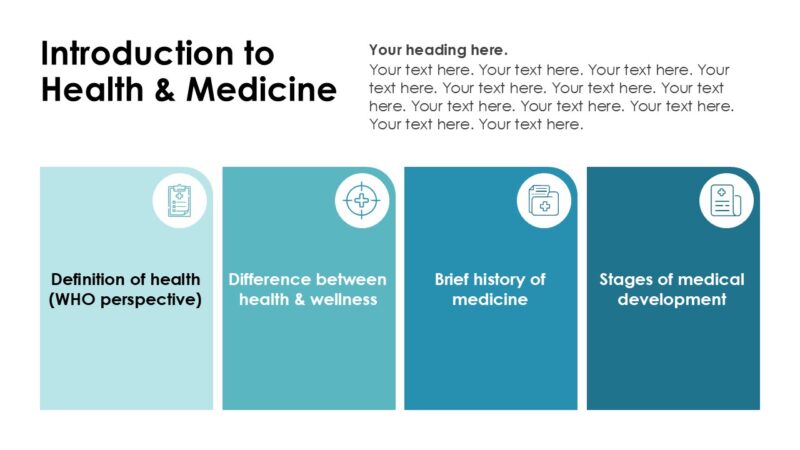 Introduction to Health & Medicine

Your heading here.
Your text here. Your text here. Your text here. Your text here. Your text here. Your text here. Your text here. Your text here. Your text here. Your text here. Your text here. Your text here.

Definition of health (WHO perspective)

Difference between health & wellness

Brief history of medicine

Stages of medical development